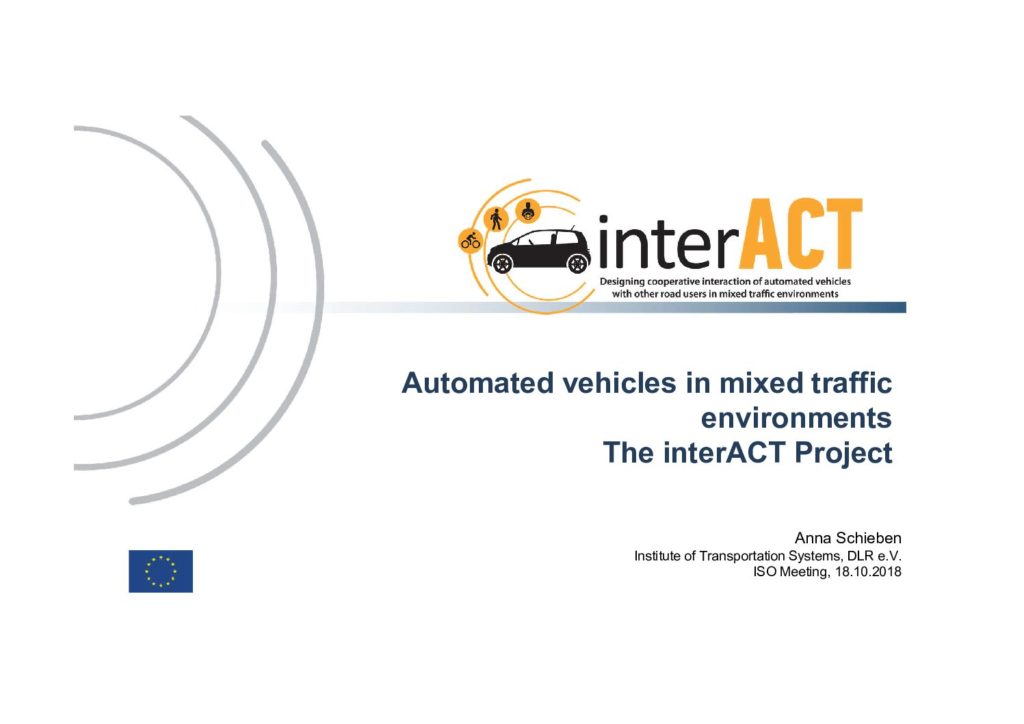 interACT
Designing cooperative interaction of automated vehicles with other road users in mixed traffic environments

Automated vehicles in mixed traffic environments
The interACT Project

Anna Schieben
Institute of Transportation Systems, DLR e.V.
ISO Meeting, 18.10.2018